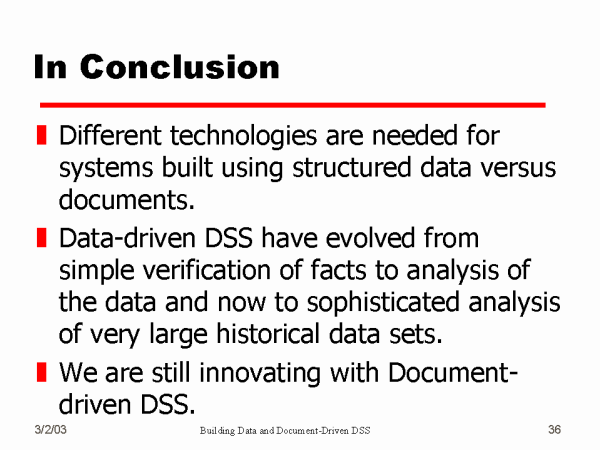 In Conclusion

Different technologies are needed for systems built using structured data versus documents.

Data-driven DSS have evolved from simple verification of facts to analysis of the data and now to sophisticated analysis of very large historical data sets.

We are still innovating with Document-driven DSS.

3/2/03

Building Data and Document-Driven DSS

36